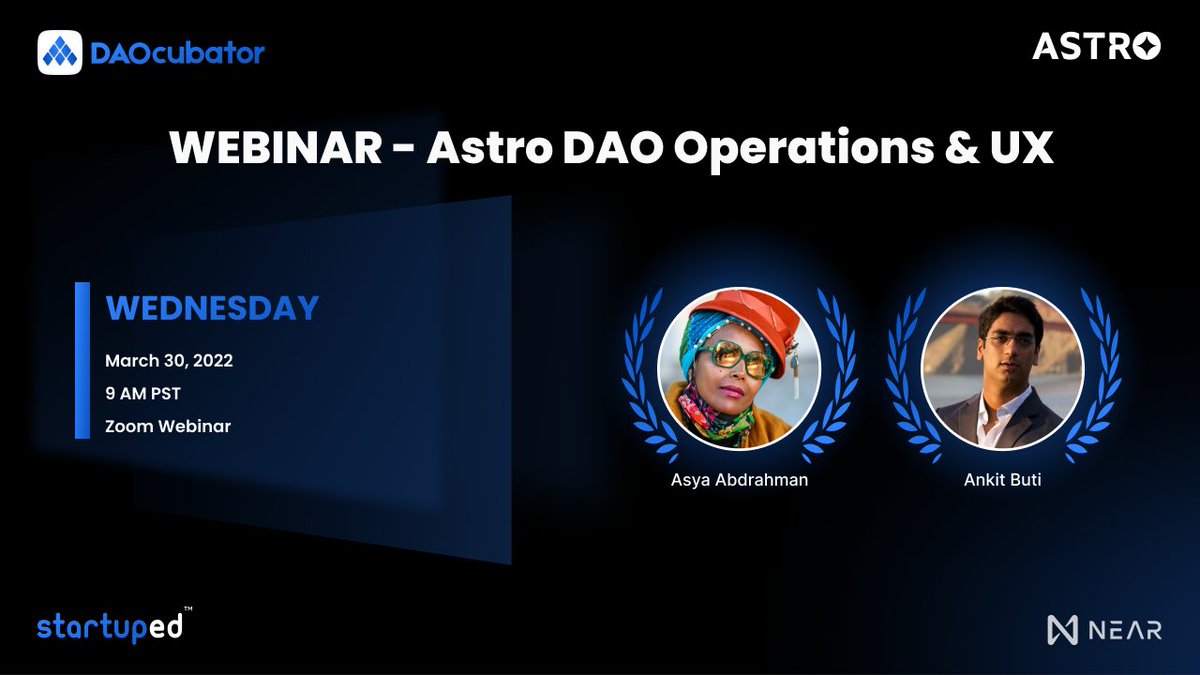 DAOcubator

ASTRO

WEBINAR - Astro DAO Operations & UX

WEDNESDAY

March 30, 2022
9 AM PST
Zoom Webinar

Asya Abdrahman

Ankit Buti

startuped™

NEAR